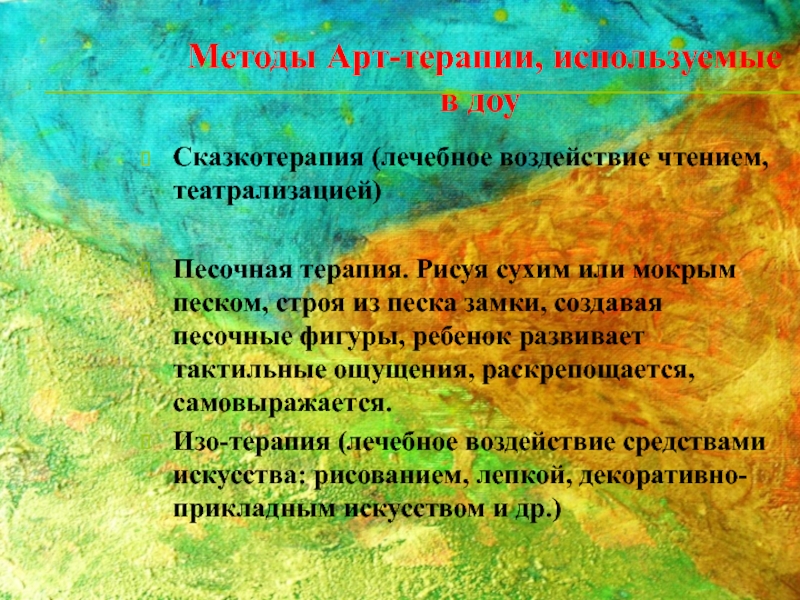 Методы Арт-терапии, используемые в доу

Сказкотерапия (лечебное воздействие чтением, театрализацией)

Песочная терапия. Рисуя сухим или мокрым песком, строя из песка замки, создавая песочные фигуры, ребенок развивает тактильные ощущения, раскрепощается, самовыражается.

Изо-терапия (лечебное воздействие средствами искусства: рисованием, лепкой, декоративно-прикладным искусством и др.)